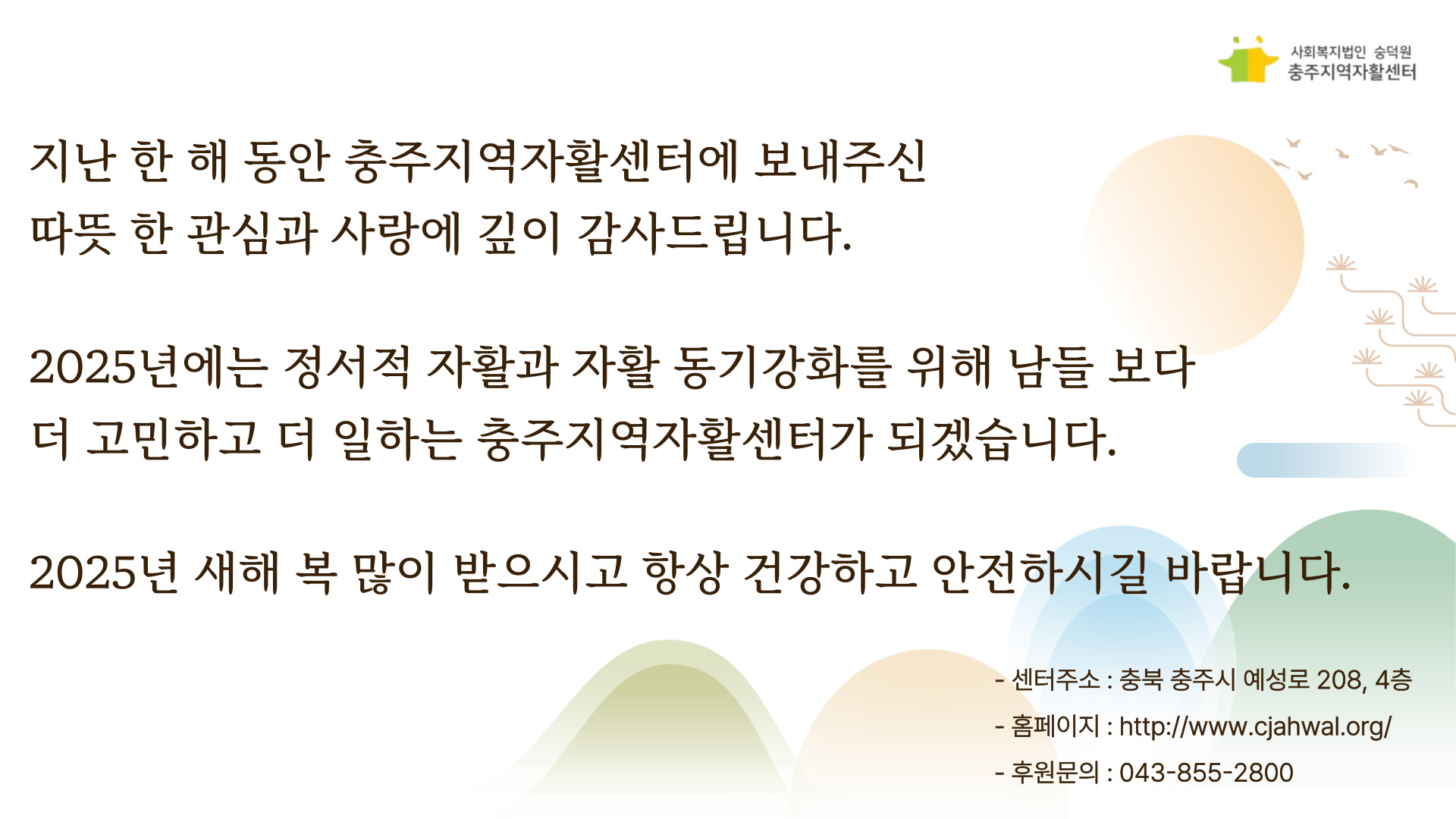 사회복지법인 숭덕원
충주지역자활센터

지난 한 해 동안 충주지역자활센터에 보내주신 따뜻 한 관심과 사랑에 깊이 감사드립니다.

2025년에는 정서적 자활과 자활 동기강화를 위해 남들 보다 더 고민하고 더 일하는 충주지역자활센터가 되겠습니다.

2025년 새해 복 많이 받으시고 항상 건강하고 안전하시길 바랍니다.

- 센터주소 : 충북 충주시 예성로 208, 4층
- 홈페이지 : http://www.cjahwal.org/
- 후원문의 : 043-855-2800